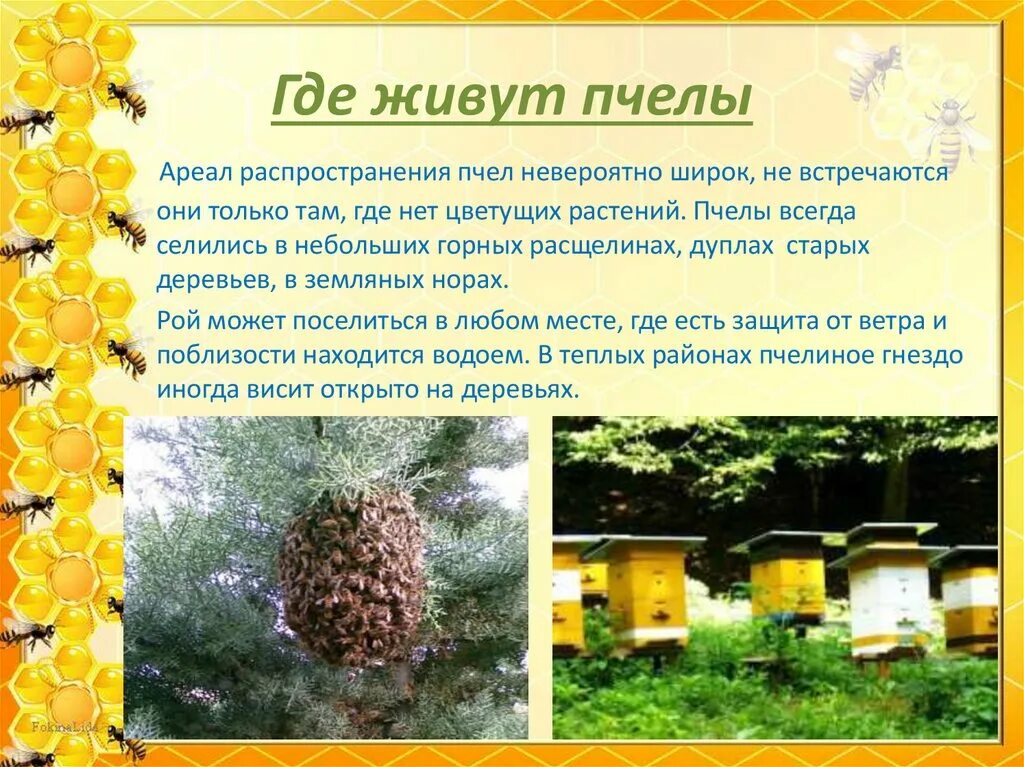 Где живут пчелы

Ареал распространения пчел невероятно широк, не встречаются они только там, где нет цветущих растений. Пчелы всегда селились в небольших горных расщелинах, дуплах старых деревьев, в земляных норах.

Рой может поселиться в любом месте, где есть защита от ветра и поблизости находится водоем. В теплых районах пчелиное гнездо иногда висит открыто на деревьях.

FokinaLida